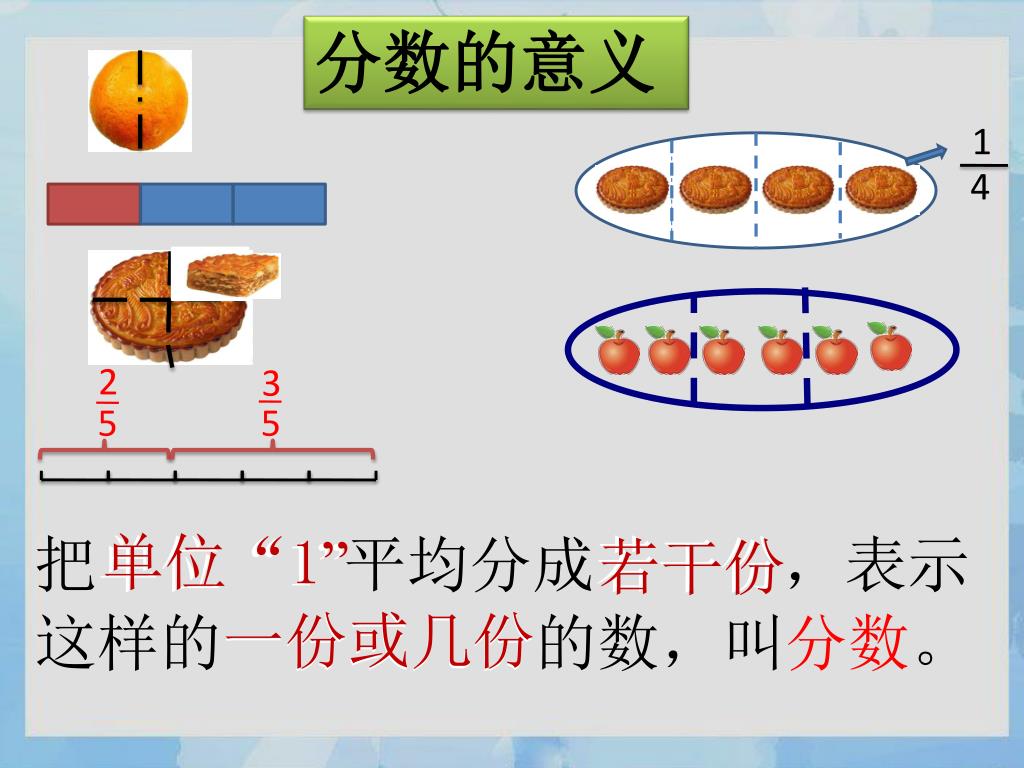 分数的意义

$\frac{1}{4}$

$\frac{2}{5}$ $\frac{3}{5}$

把单位“1”平均分成若干份，表示这样的一份或几份的数，叫分数。